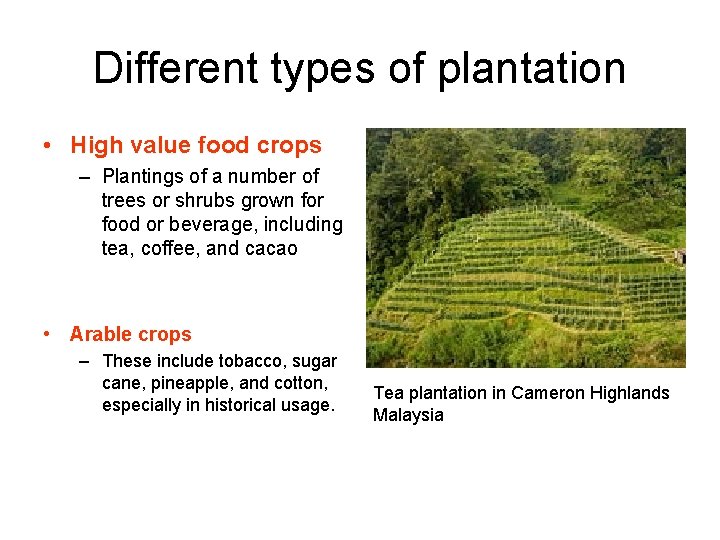 Different types of plantation

• High value food crops
– Plantings of a number of trees or shrubs grown for food or beverage, including tea, coffee, and cacao

• Arable crops
– These include tobacco, sugar cane, pineapple, and cotton, especially in historical usage.

Tea plantation in Cameron Highlands Malaysia